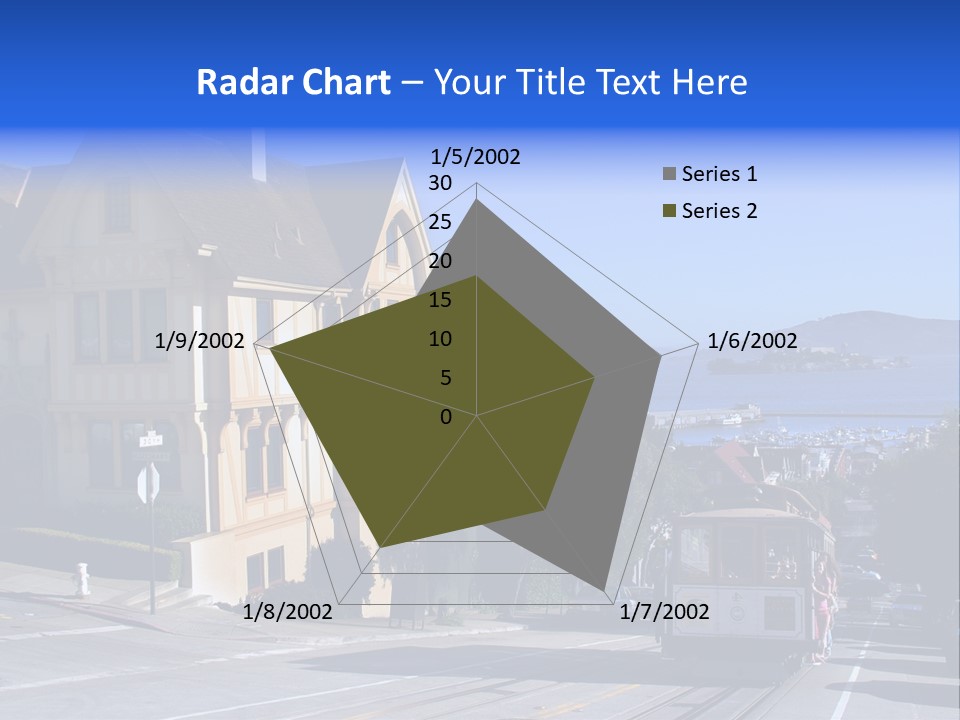 Radar Chart – Your Title Text Here

1/5/2002
30
25
20
15
10
5
0
1/6/2002
1/7/2002
1/8/2002
1/9/2002

Series 1
Series 2